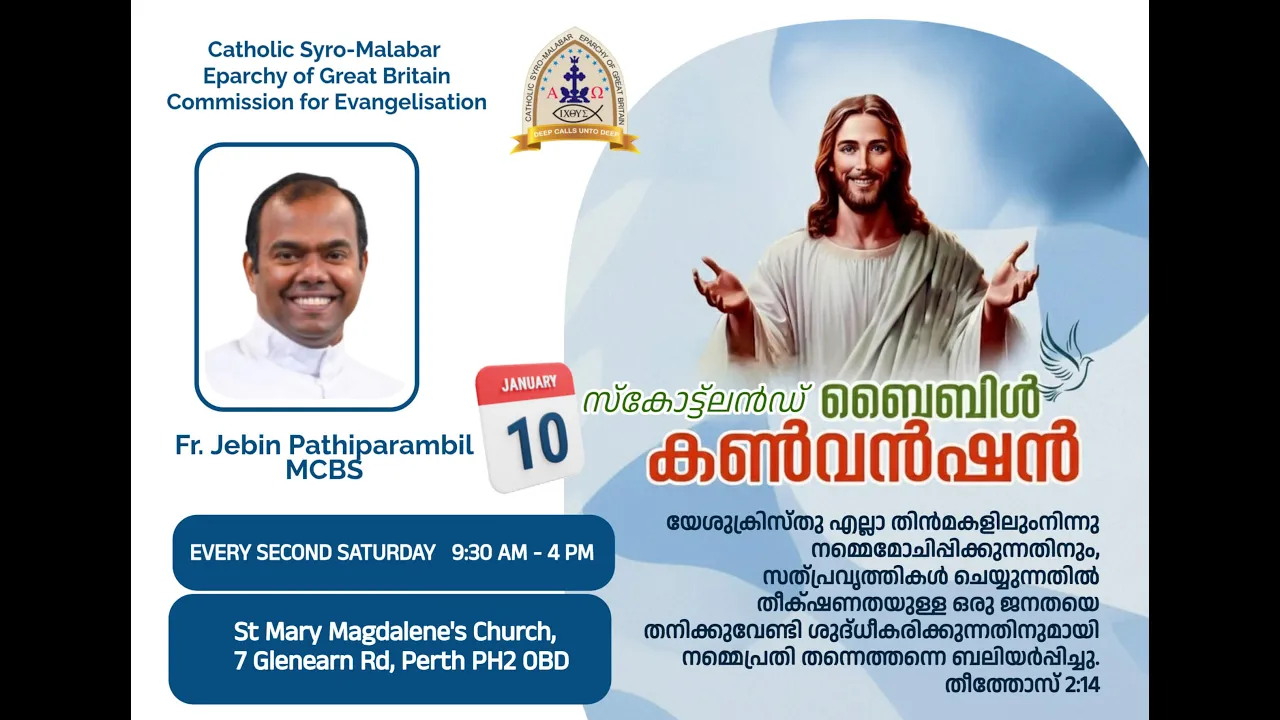 Catholic Syro-Malabar Eparchy of Great Britain Commission for Evangelisation

CATHOLIC SYRO-MALABAR EPARCHY OF GREAT BRITAIN
A Ω
ΙΧΘΥΣ
DEEP CALLS UNTO DEEP

Fr. Jebin Pathiparambil MCBS

JANUARY
10

സ്കോട്ട്ലൻഡ് ബൈബിൾ കൺവൻഷൻ

EVERY SECOND SATURDAY 9:30 AM - 4 PM

St Mary Magdalene's Church, 7 Glenearn Rd, Perth PH2 0BD

യേശുക്രിസ്തു എല്ലാ തിൻമകളിലുംനിന്നു നമ്മെമോചിപ്പിക്കുന്നതിനും, സത്പ്രവൃത്തികൾ ചെയ്യുന്നതിൽ തീക്ഷണതയുള്ള ഒരു ജനതയെ തനിക്കുവേണ്ടി ശുദ്ധീകരിക്കുന്നതിനുമായി നമ്മെപ്രതി തന്നെത്തന്നെ ബലിയർപ്പിച്ചു.
തീത്തോസ് 2:14